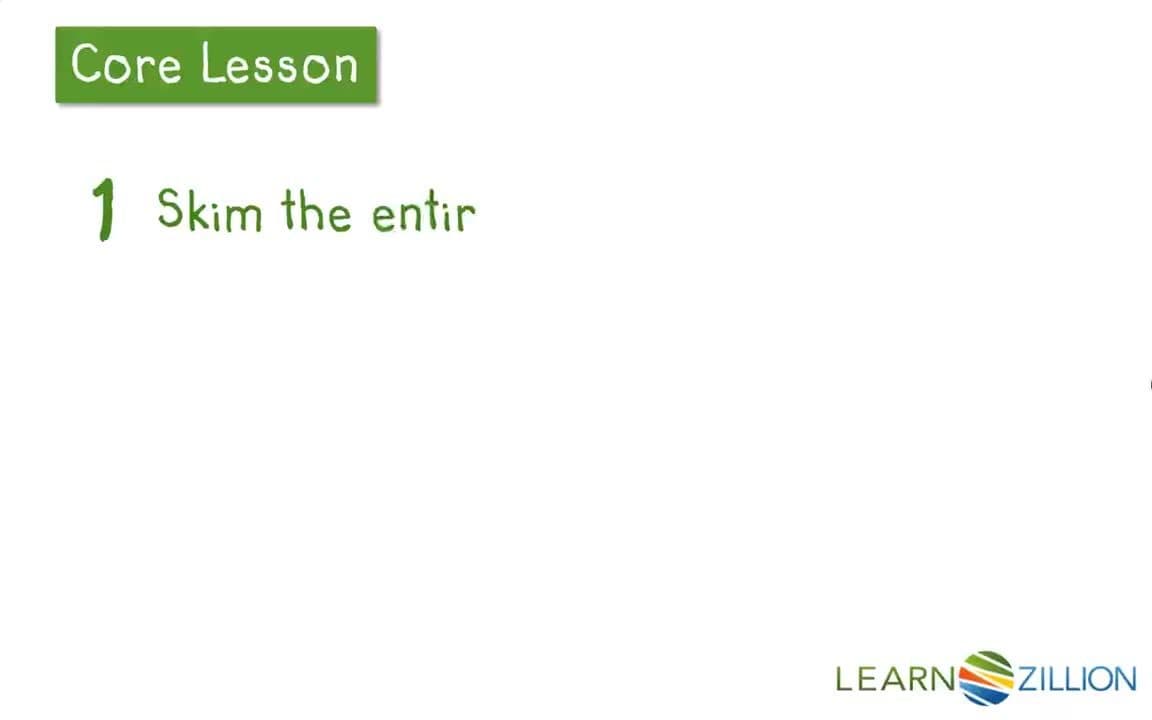 Core Lesson

1 Skim the entir

LEARNZILLION